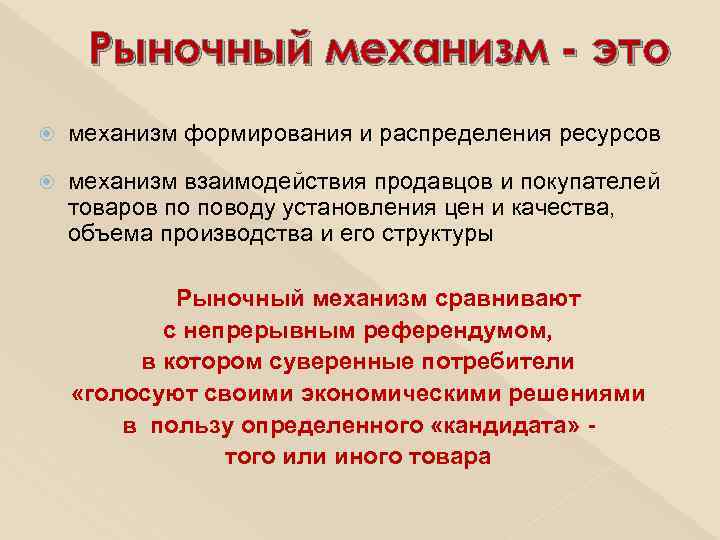 Рыночный механизм - это

механизм формирования и распределения ресурсов

механизм взаимодействия продавцов и покупателей товаров по поводу установления цен и качества, объема производства и его структуры

Рыночный механизм сравнивают с непрерывным референдумом, в котором суверенные потребители «голосуют своими экономическими решениями в пользу определенного «кандидата» - того или иного товара